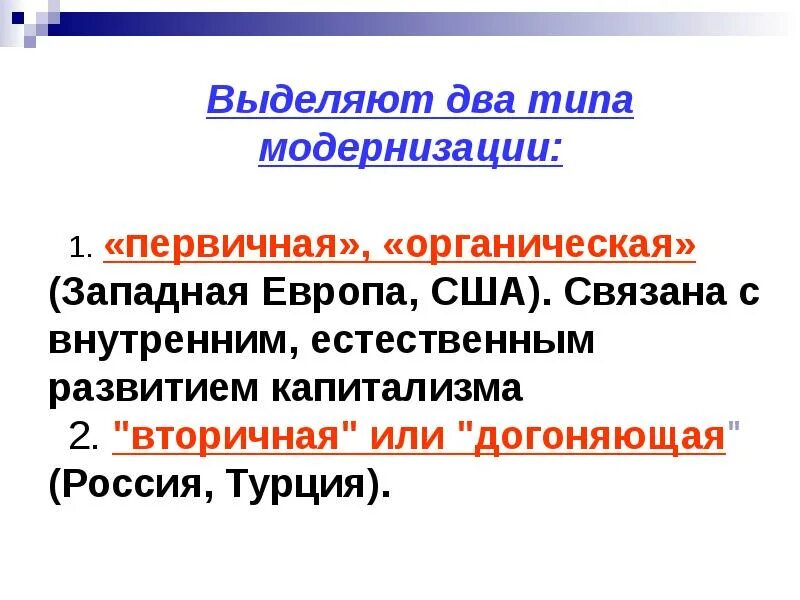 Выделяют два типа модернизации:

1. «первичная», «органическая» (Западная Европа, США). Связана с внутренним, естественным развитием капитализма

2. "вторичная" или "догоняющая" (Россия, Турция).